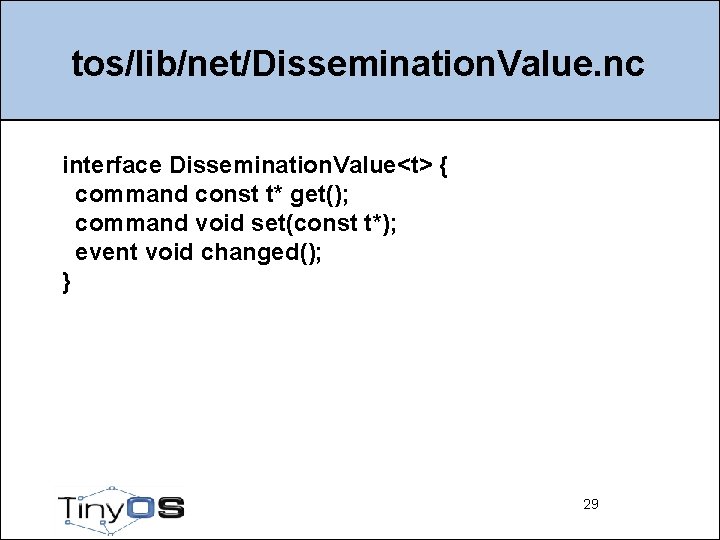 tos/lib/net/DisseminationValue.nc

interface DisseminationValue<t> {
  command const t* get();
  command void set(const t*);
  event void changed();
}

TinyOS

29